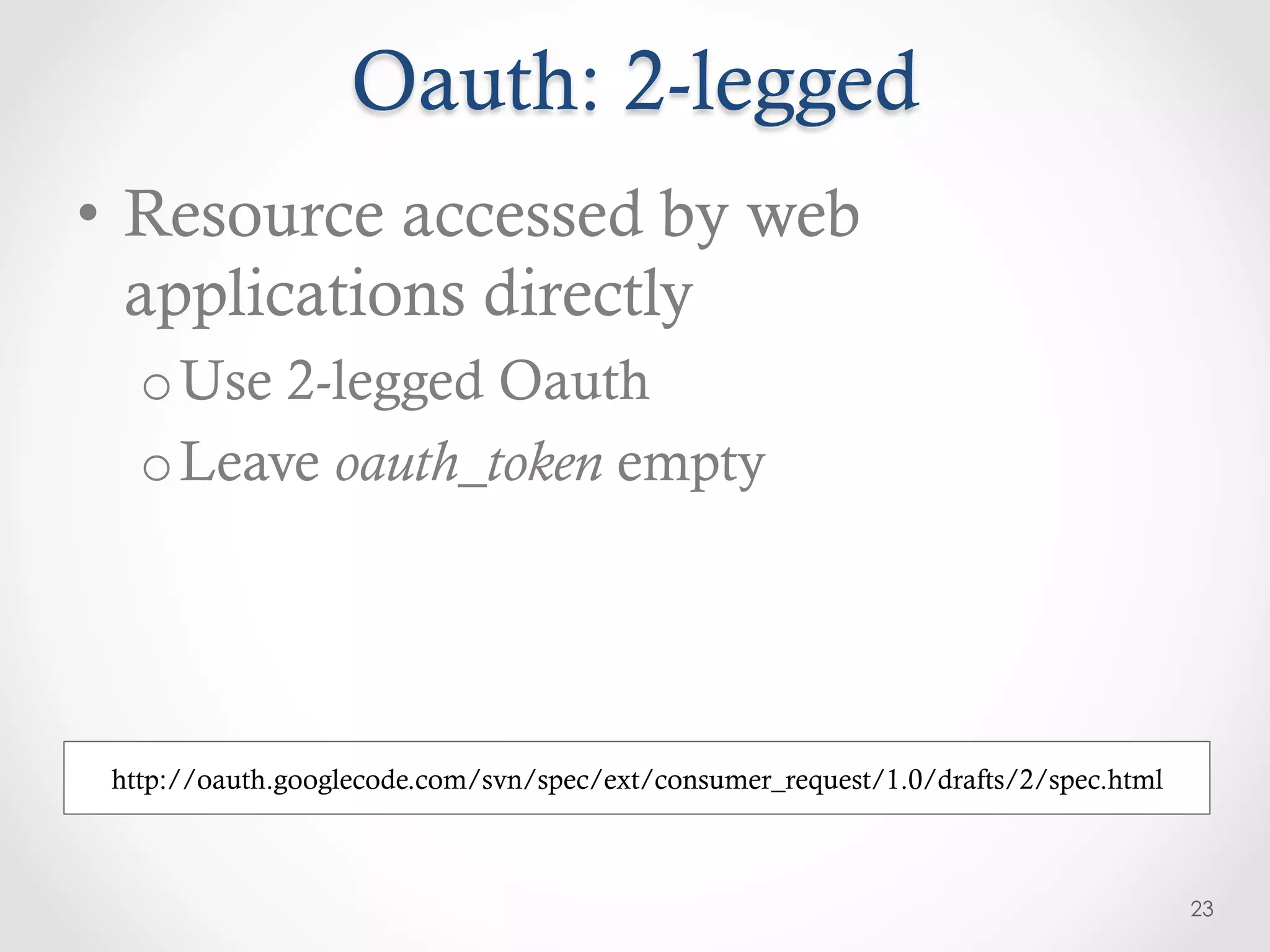 Oauth: 2-legged

• Resource accessed by web applications directly

o Use 2-legged Oauth

o Leave oauth_token empty

http://oauth.googlecode.com/svn/spec/ext/consumer_request/1.0/drafts/2/spec.html

23